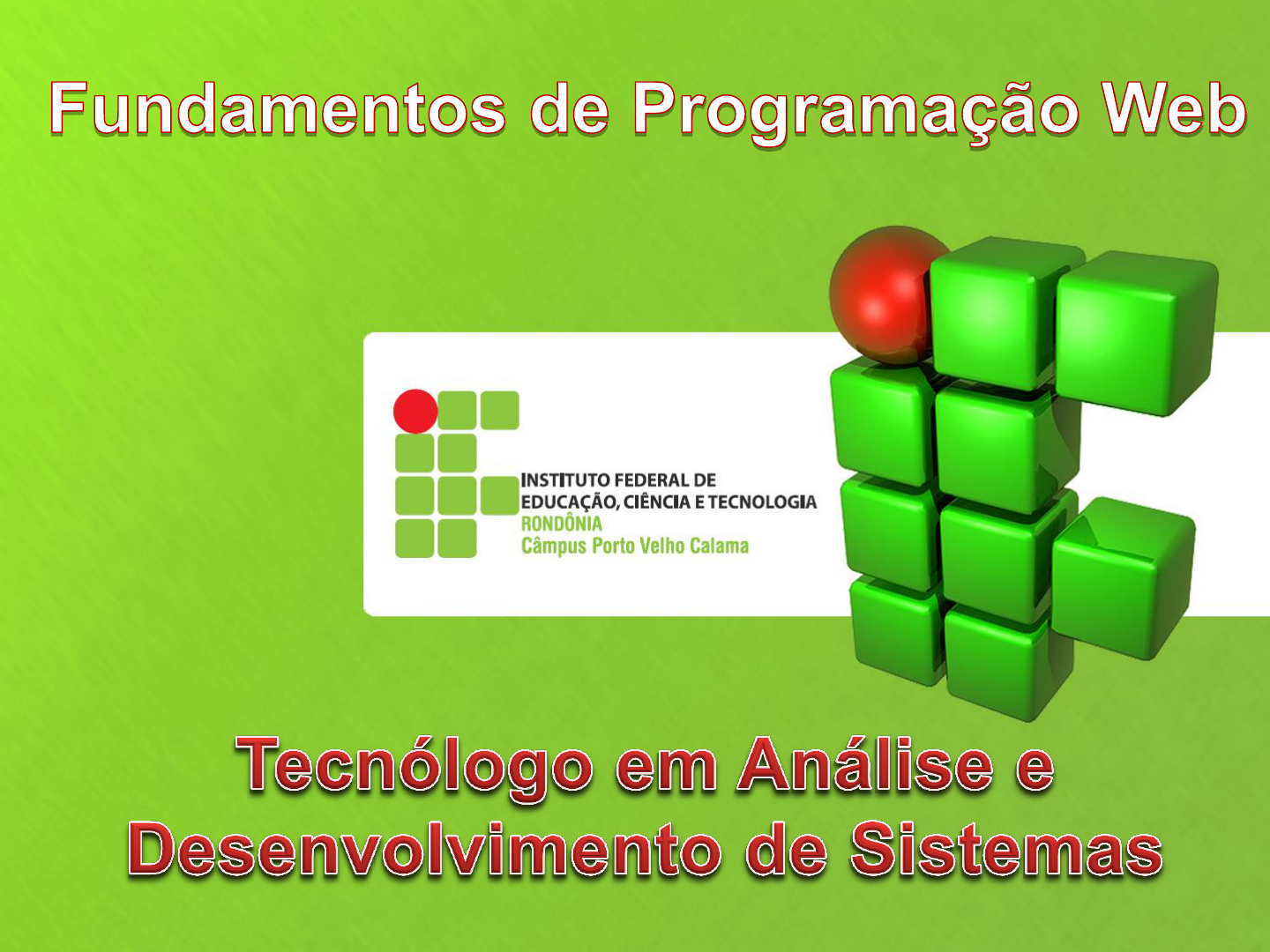 Fundamentos de Programação Web

INSTITUTO FEDERAL DE EDUCAÇÃO, CIÊNCIA E TECNOLOGIA
RONDÔNIA
Câmpus Porto Velho Calama

Tecnólogo em Análise e Desenvolvimento de Sistemas